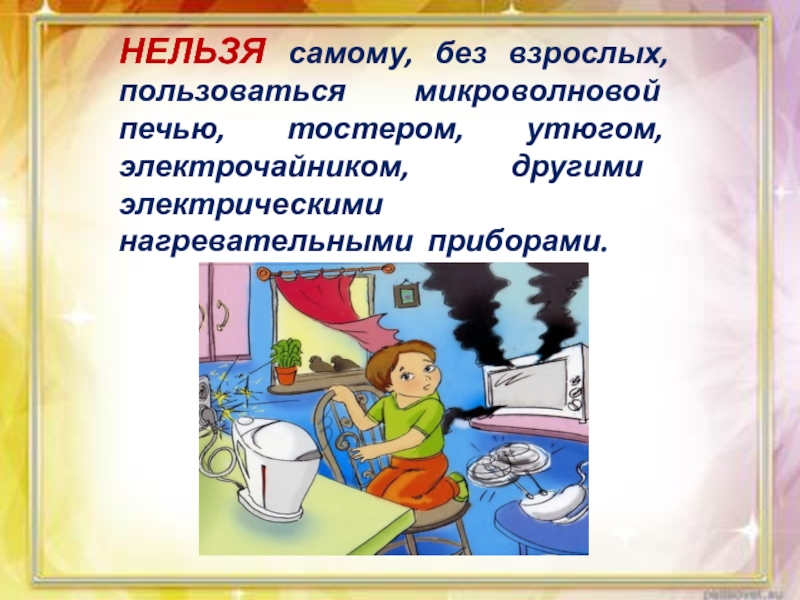 НЕЛЬЗЯ самому, без взрослых, пользоваться микроволновой печью, тостером, утюгом, электрочайником, другими электрическими нагревательными приборами.

pedsovet.su